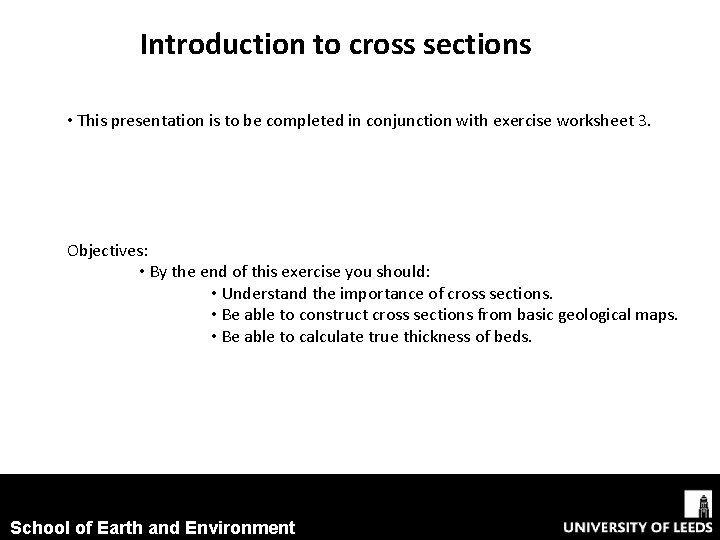 Introduction to cross sections

• This presentation is to be completed in conjunction with exercise worksheet 3.

Objectives:
• By the end of this exercise you should:
• Understand the importance of cross sections.
• Be able to construct cross sections from basic geological maps.
• Be able to calculate true thickness of beds.

School of Earth and Environment

UNIVERSITY OF LEEDS